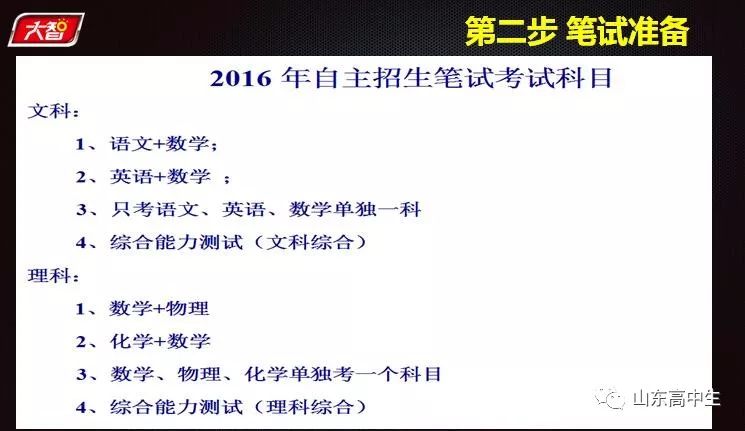 大智

第二步 笔试准备

2016 年自主招生笔试考试科目

文科：

1、语文+数学；

2、英语+数学 ；

3、只考语文、英语、数学单独一科

4、综合能力测试（文科综合）

理科：

1、数学+物理

2、化学+数学

3、数学、物理、化学单独考一个科目

4、综合能力测试（理科综合）

山东高中生